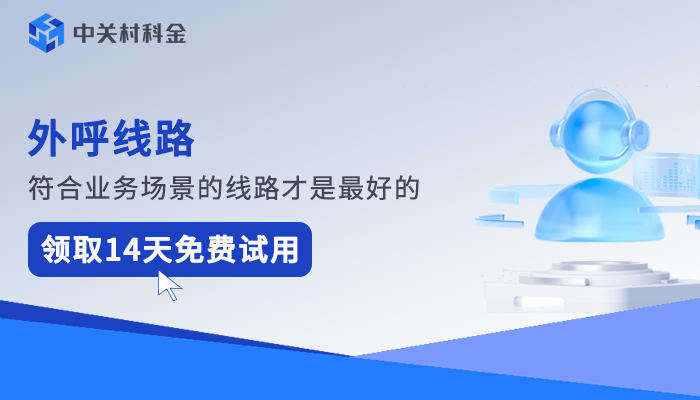 中关村科金

外呼线路

符合业务场景的线路才是最好的

领取14天免费试用